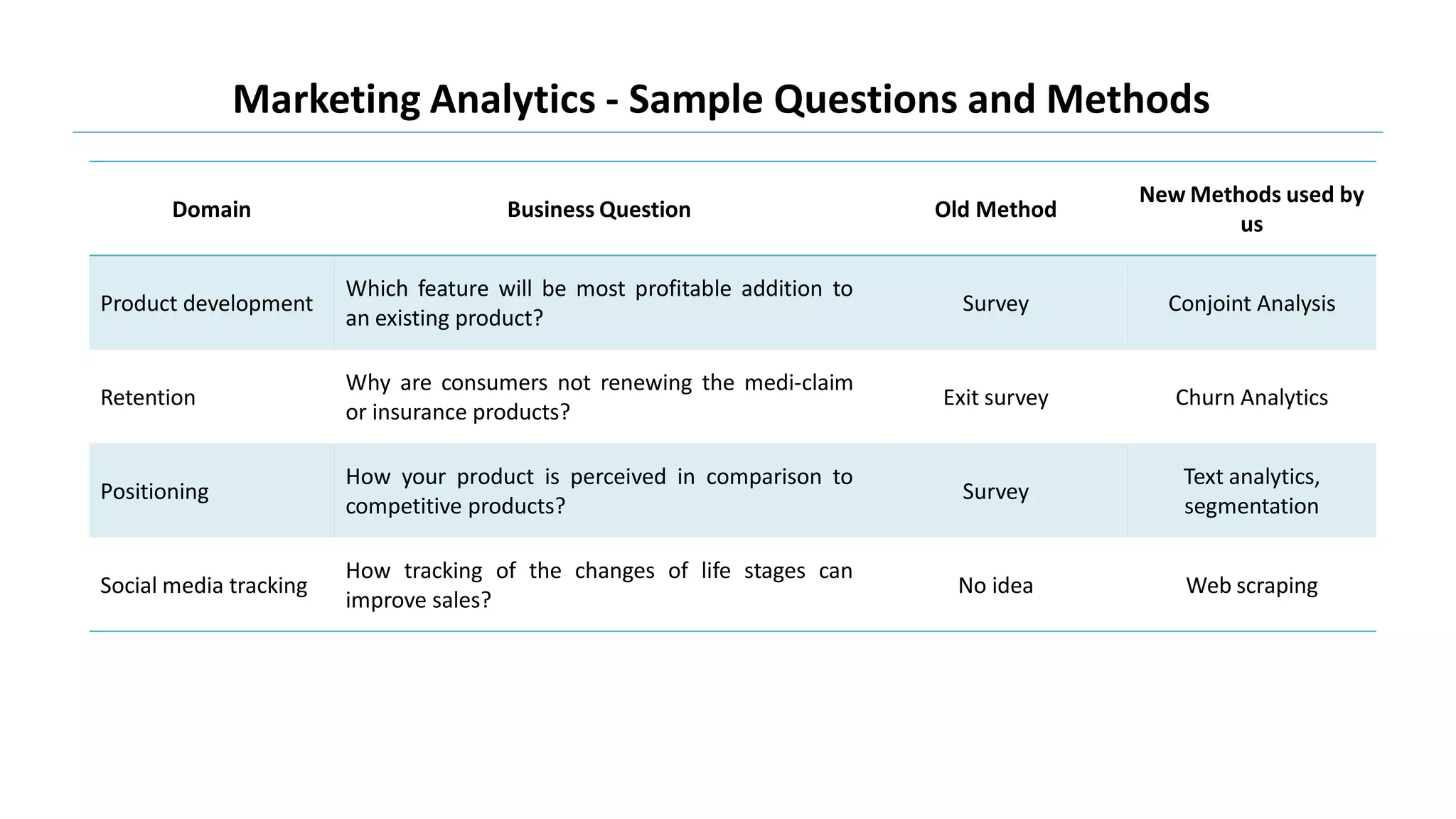 Marketing Analytics - Sample Questions and Methods

| Domain | Business Question | Old Method | New Methods used by us |
|---|---|---|---|
| Product development | Which feature will be most profitable addition to an existing product? | Survey | Conjoint Analysis |
| Retention | Why are consumers not renewing the medi-claim or insurance products? | Exit survey | Churn Analytics |
| Positioning | How your product is perceived in comparison to competitive products? | Survey | Text analytics, segmentation |
| Social media tracking | How tracking of the changes of life stages can improve sales? | No idea | Web scraping |